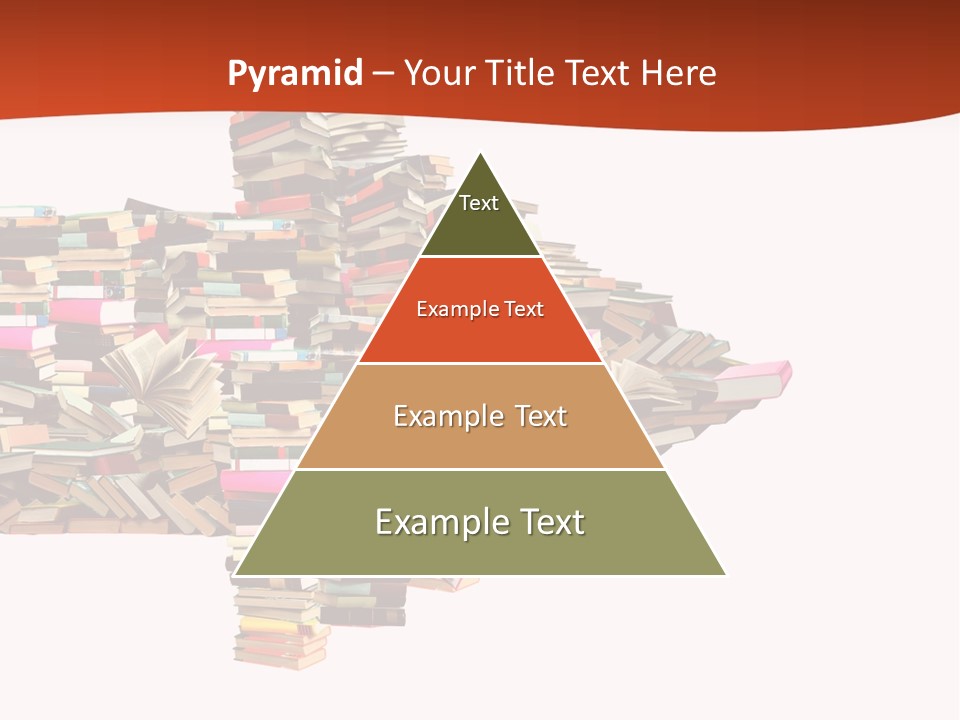 Pyramid – Your Title Text Here

Text

Example Text

Example Text

Example Text